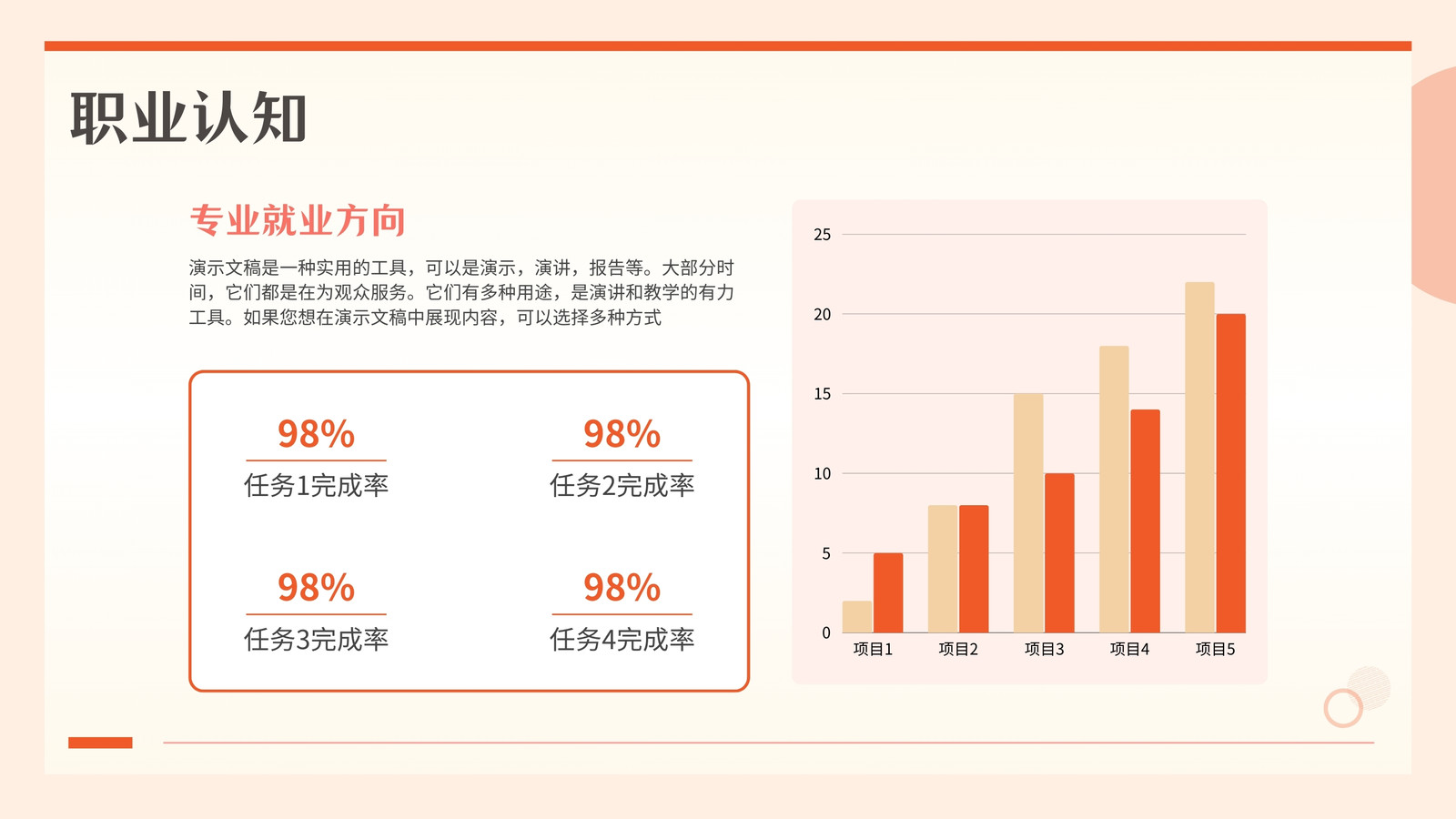 职业认知

专业就业方向

演示文稿是一种实用的工具，可以是演示，演讲，报告等。大部分时间，它们都是在为观众服务。它们有多种用途，是演讲和教学的有力工具。如果您想在演示文稿中展现内容，可以选择多种方式

98%
任务1完成率

98%
任务2完成率

98%
任务3完成率

98%
任务4完成率

25
20
15
10
5
0
项目1
项目2
项目3
项目4
项目5